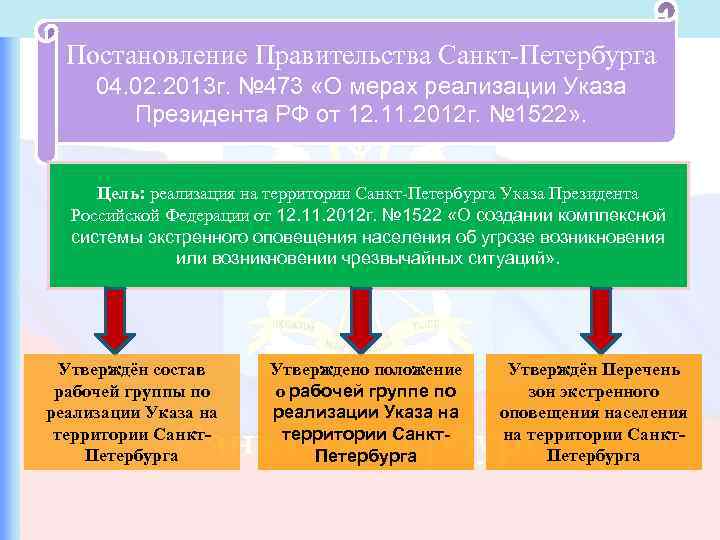 Постановление Правительства Санкт-Петербурга 04.02.2013г. №473 «О мерах реализации Указа Президента РФ от 12.11.2012г. №1522».

Цель: реализация на территории Санкт-Петербурга Указа Президента Российской Федерации от 12.11.2012г. №1522 «О создании комплексной системы экстренного оповещения населения об угрозе возникновения или возникновении чрезвычайных ситуаций».

Утверждён состав рабочей группы по реализации Указа на территории Санкт-Петербурга

Утверждено положение о рабочей группе по реализации Указа на территории Санкт-Петербурга

Утверждён Перечень зон экстренного оповещения населения на территории Санкт-Петербурга